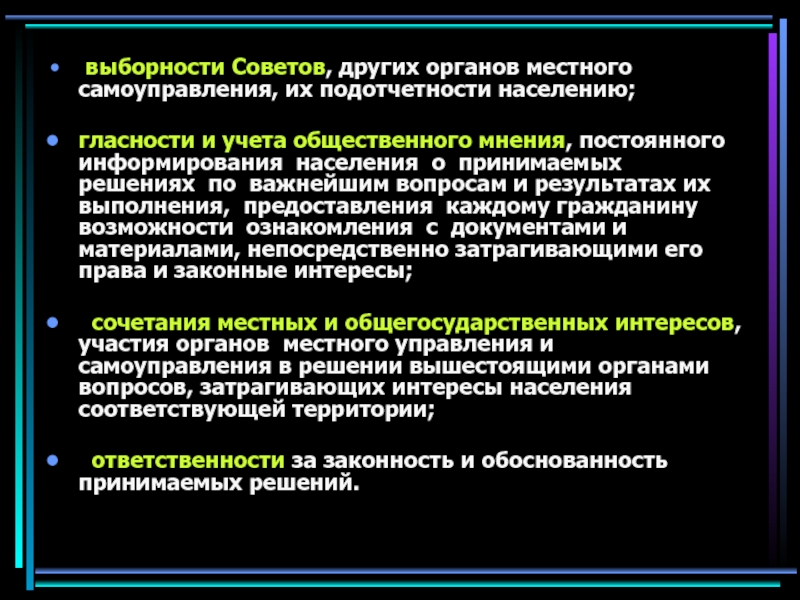 • выборности Советов, других органов местного самоуправления, их подотчетности населению;

• гласности и учета общественного мнения, постоянного информирования населения о принимаемых решениях по важнейшим вопросам и результатах их выполнения, предоставления каждому гражданину возможности ознакомления с документами и материалами, непосредственно затрагивающими его права и законные интересы;

• сочетания местных и общегосударственных интересов, участия органов местного управления и самоуправления в решении вышестоящими органами вопросов, затрагивающих интересы населения соответствующей территории;

• ответственности за законность и обоснованность принимаемых решений.